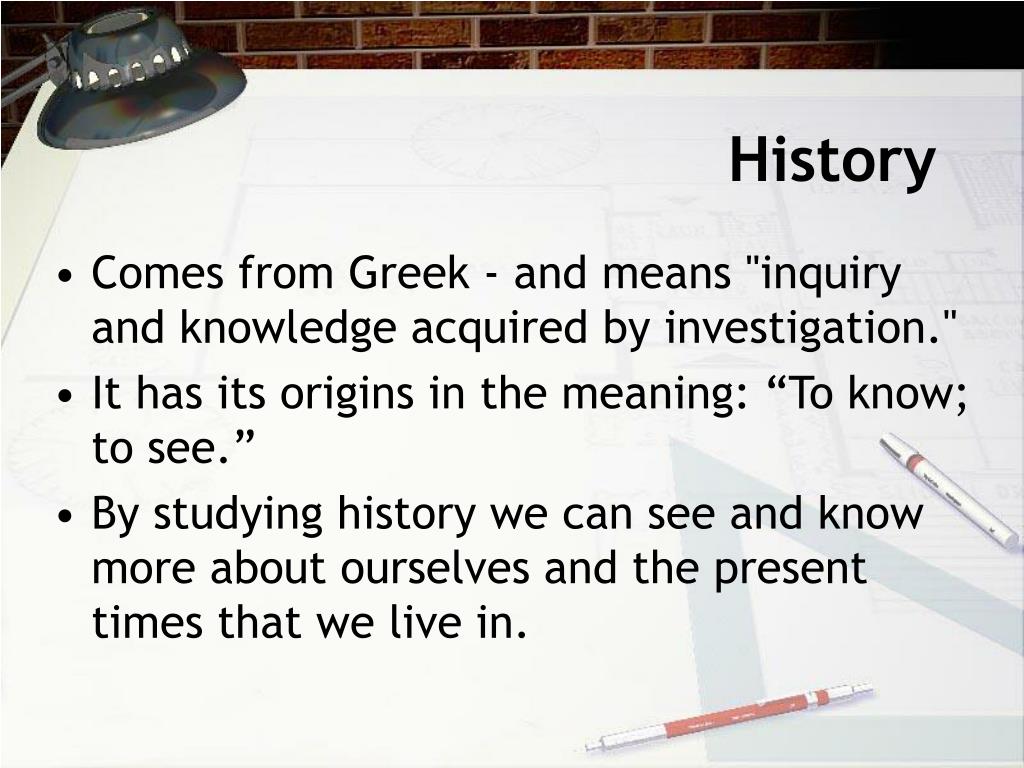 History

• Comes from Greek - and means "inquiry and knowledge acquired by investigation."
• It has its origins in the meaning: “To know; to see.”
• By studying history we can see and know more about ourselves and the present times that we live in.